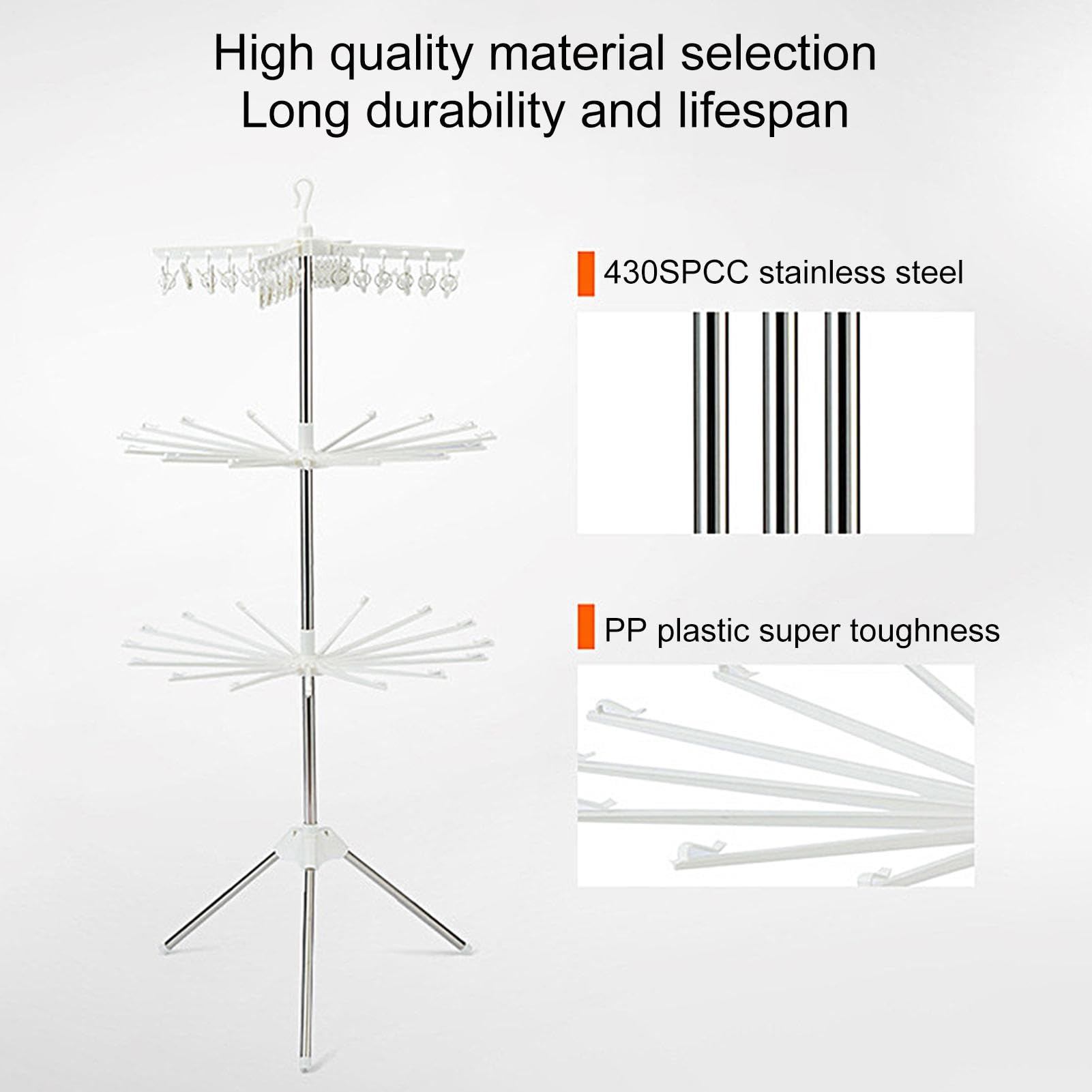 High quality material selection
Long durability and lifespan

430SPCC stainless steel

PP plastic super toughness